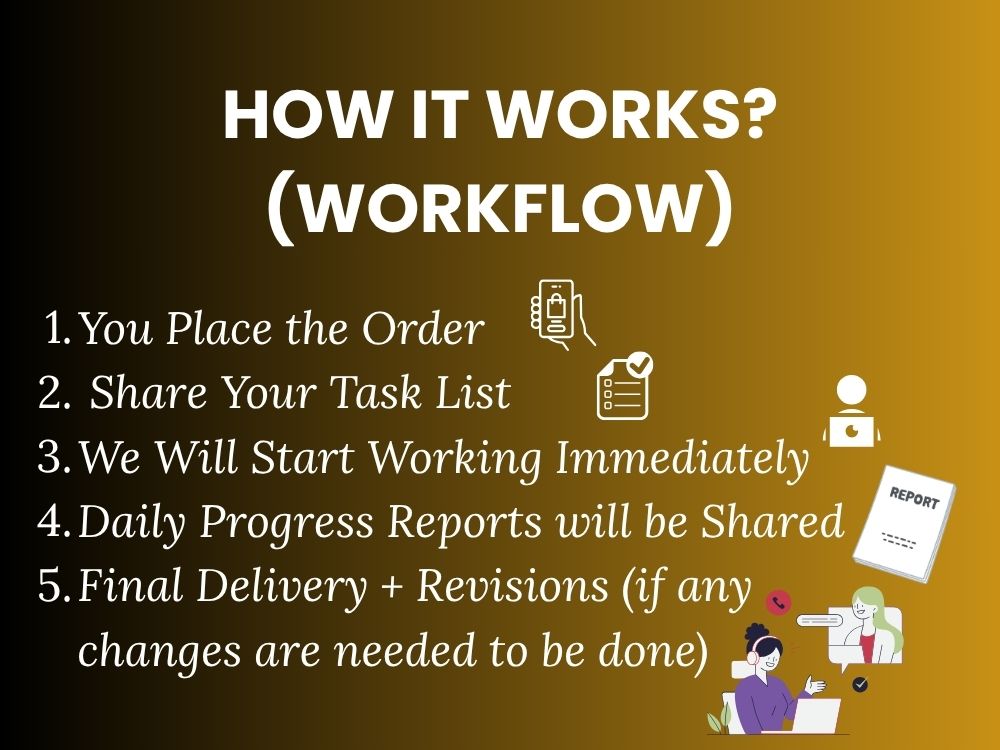 HOW IT WORKS?
(WORKFLOW)

1. You Place the Order
2. Share Your Task List
3. We Will Start Working Immediately
4. Daily Progress Reports will be Shared
5. Final Delivery + Revisions (if any changes are needed to be done)

REPORT